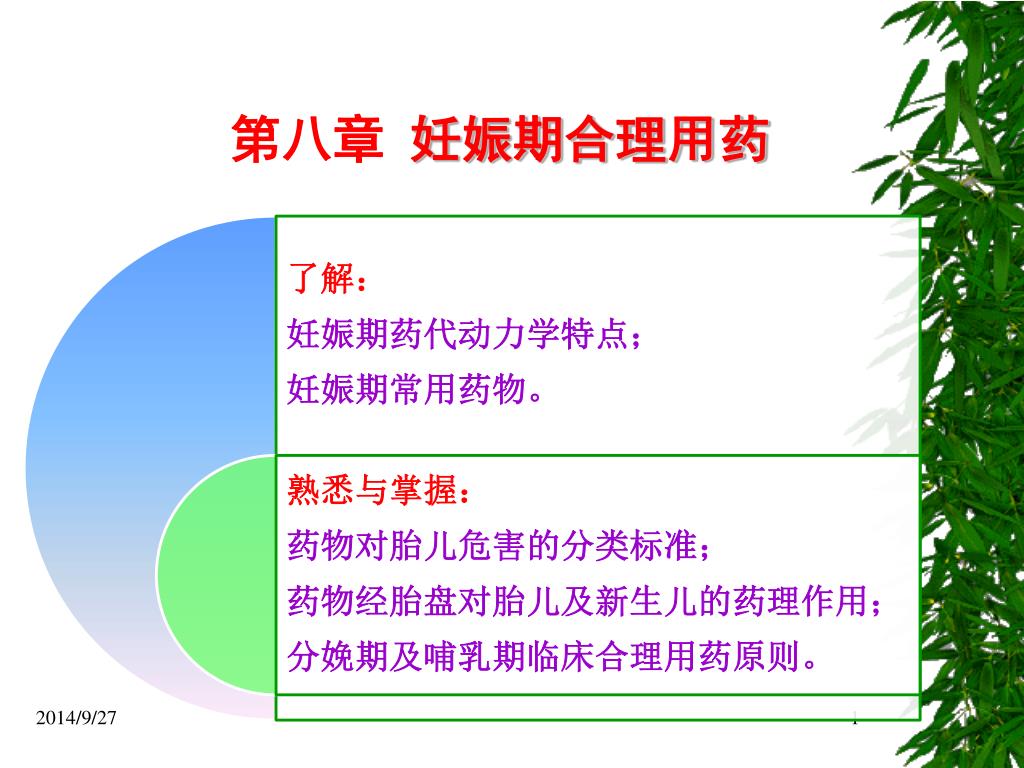 第八章 妊娠期合理用药

了解：
妊娠期药代动力学特点；
妊娠期常用药物。

熟悉与掌握：
药物对胎儿危害的分类标准；
药物经胎盘对胎儿及新生儿的药理作用；
分娩期及哺乳期临床合理用药原则。

2014/9/27

1